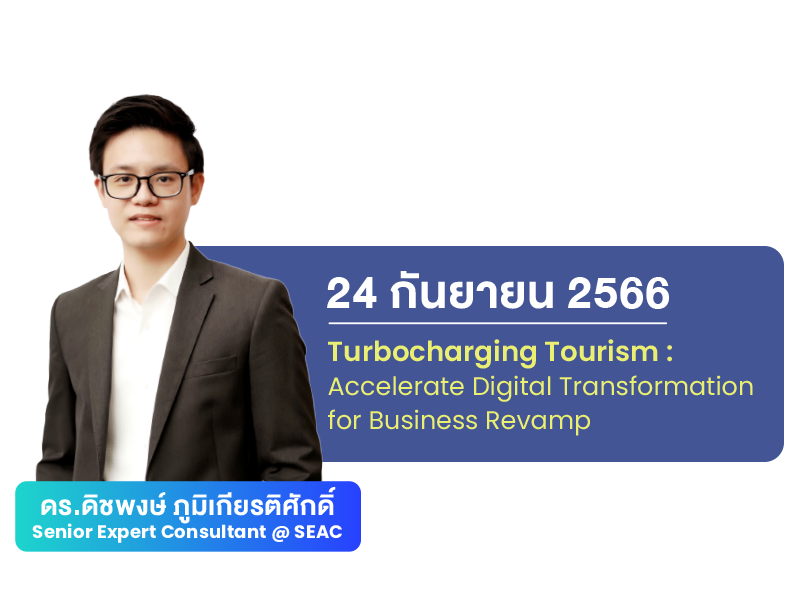 24 กันยายน 2566

Turbocharging Tourism : Accelerate Digital Transformation for Business Revamp

ดร.ดิชพงษ์ ภูมิเกียรติศักดิ์
Senior Expert Consultant @ SEAC